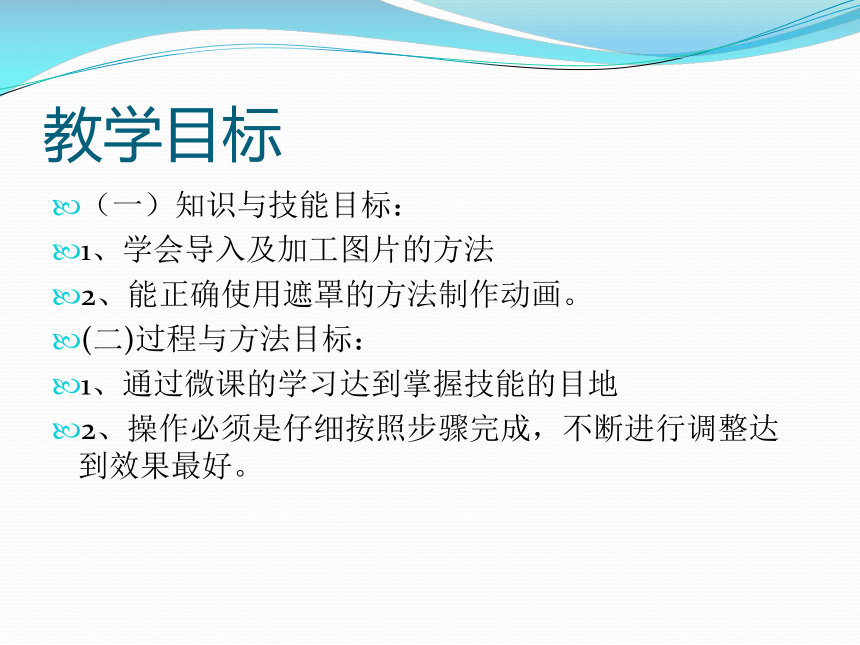 教学目标

（一）知识与技能目标：

1、学会导入及加工图片的方法

2、能正确使用遮罩的方法制作动画。

(二)过程与方法目标：

1、通过微课的学习达到掌握技能的目地

2、操作必须是仔细按照步骤完成，不断进行调整达到效果最好。